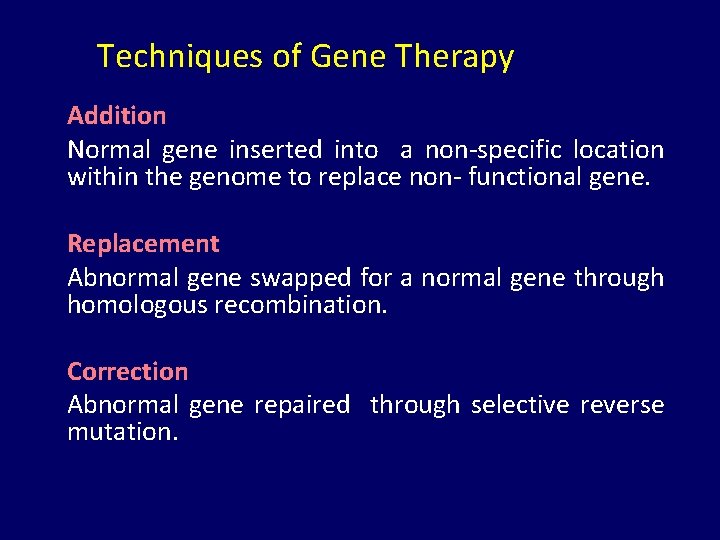 Techniques of Gene Therapy

Addition
Normal gene inserted into a non-specific location within the genome to replace non- functional gene.

Replacement
Abnormal gene swapped for a normal gene through homologous recombination.

Correction
Abnormal gene repaired through selective reverse mutation.